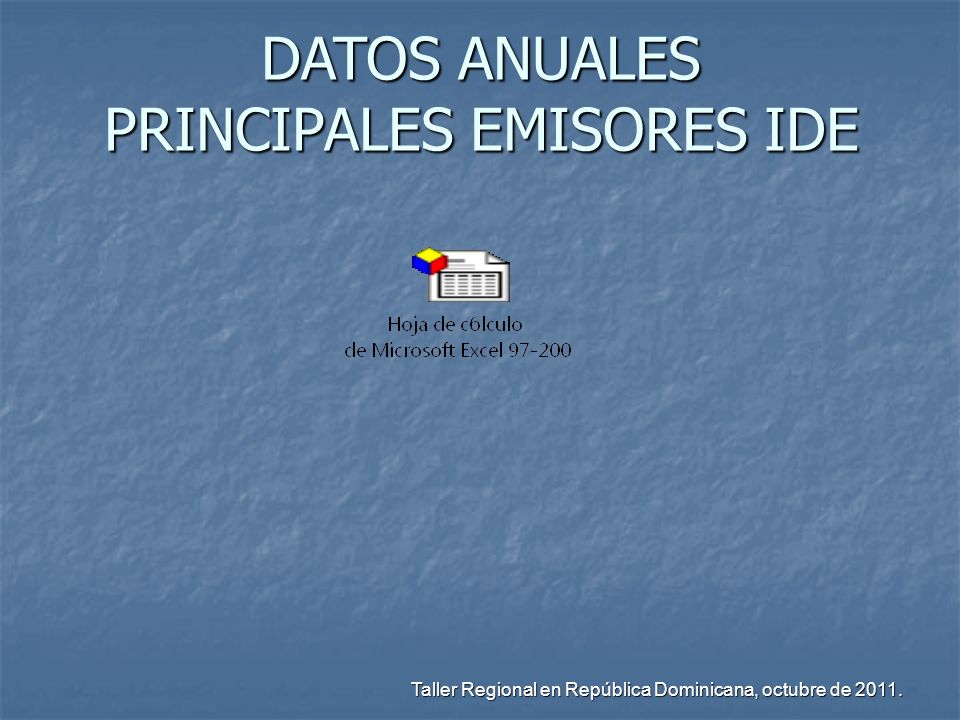 DATOS ANUALES
PRINCIPALES EMISORES IDE

Hoja de c6lculo
de Microsoft Excel 97-200

Taller Regional en República Dominicana, octubre de 2011.